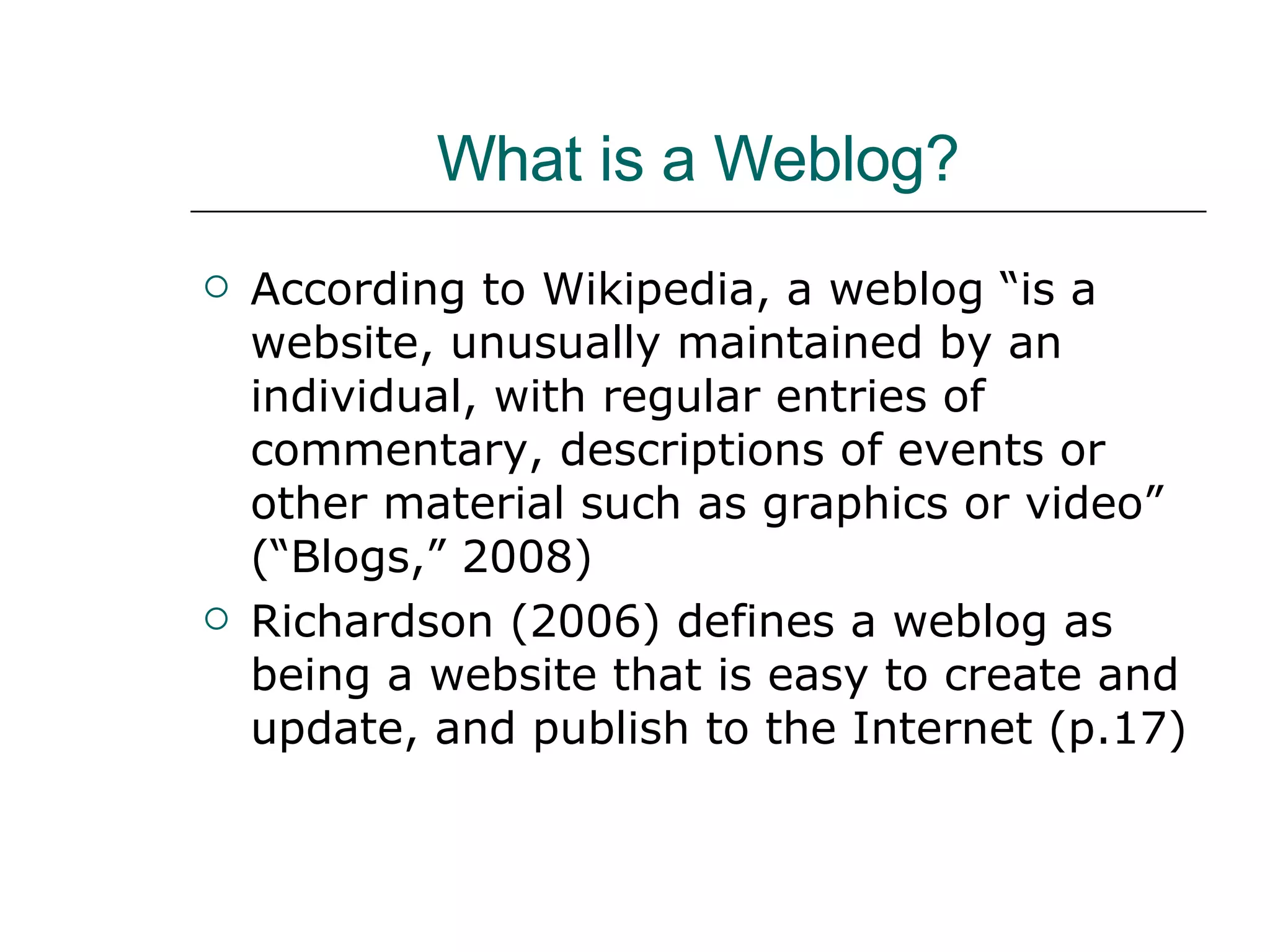 What is a Weblog?

○ According to Wikipedia, a weblog “is a website, unusually maintained by an individual, with regular entries of commentary, descriptions of events or other material such as graphics or video” (“Blogs,” 2008)

○ Richardson (2006) defines a weblog as being a website that is easy to create and update, and publish to the Internet (p.17)